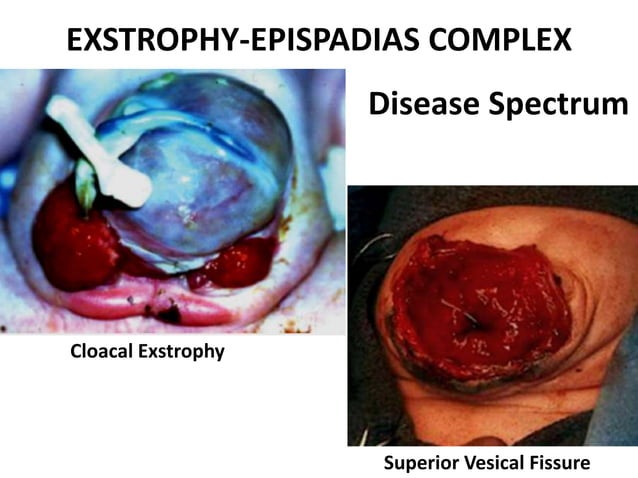 EXSTROPHY-EPISPADIAS COMPLEX

Disease Spectrum

Cloacal Exstrophy

Superior Vesical Fissure